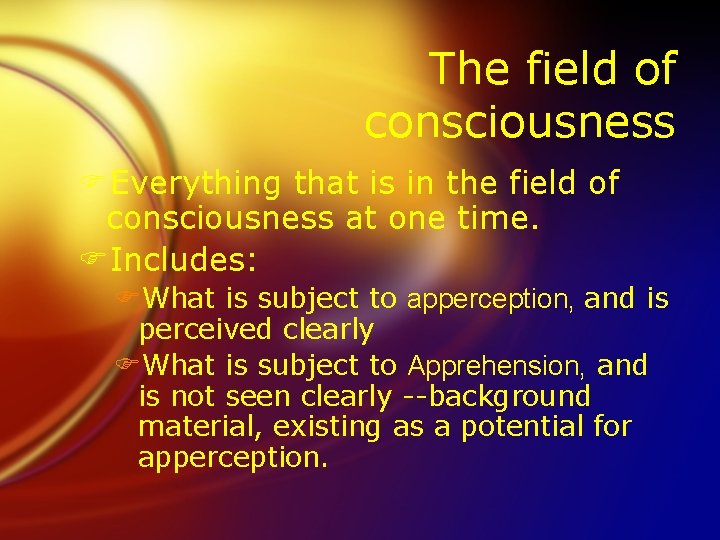 The field of consciousness

Everything that is in the field of consciousness at one time.

Includes:

What is subject to apperception, and is perceived clearly

What is subject to Apprehension, and is not seen clearly --background material, existing as a potential for apperception.